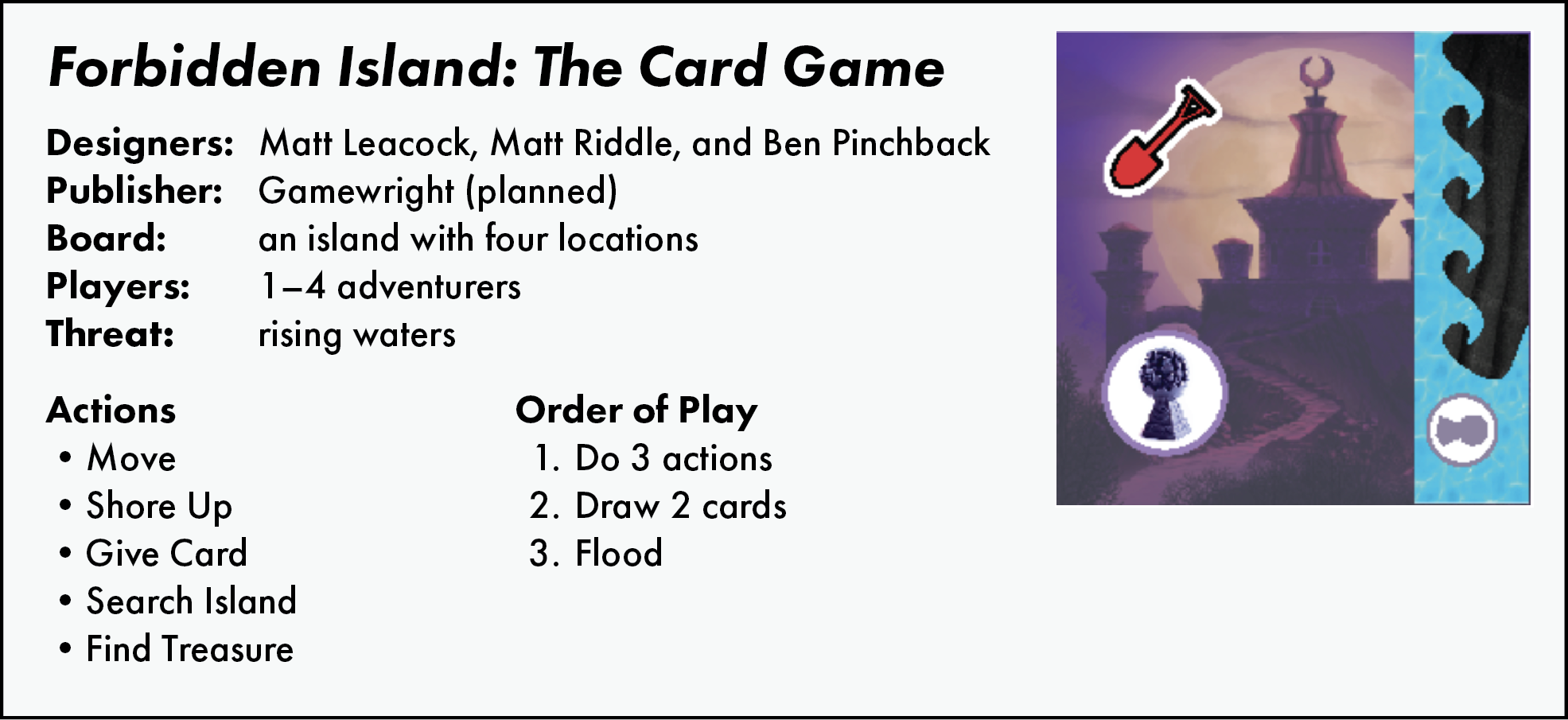 Forbidden Island: The Card Game

Designers: Matt Leacock, Matt Riddle, and Ben Pinchback
Publisher: Gamewright (planned)
Board: an island with four locations
Players: 1–4 adventurers
Threat: rising waters

Actions
• Move
• Shore Up
• Give Card
• Search Island
• Find Treasure

Order of Play
1. Do 3 actions
2. Draw 2 cards
3. Flood